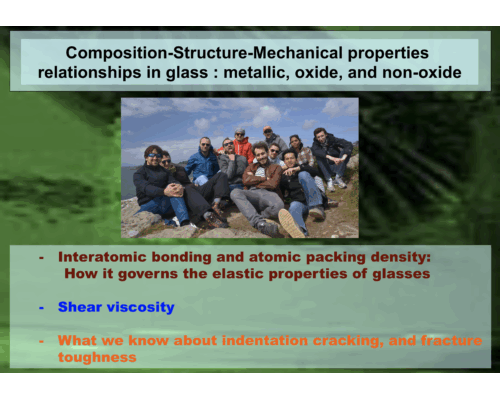 Composition-Structure-Mechanical properties relationships in glass : metallic, oxide, and non-oxide

- Interatomic bonding and atomic packing density: How it governs the elastic properties of glasses

- Shear viscosity

- What we know about indentation cracking, and fracture toughness